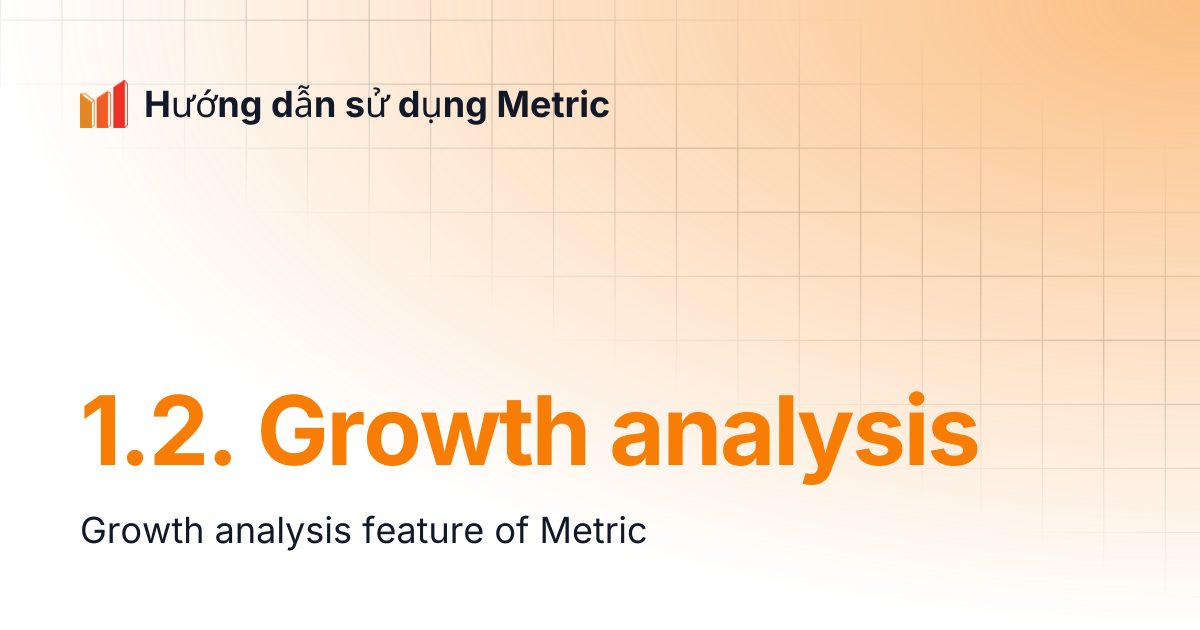 Hướng dẫn sử dụng Metric

1.2. Growth analysis

Growth analysis feature of Metric